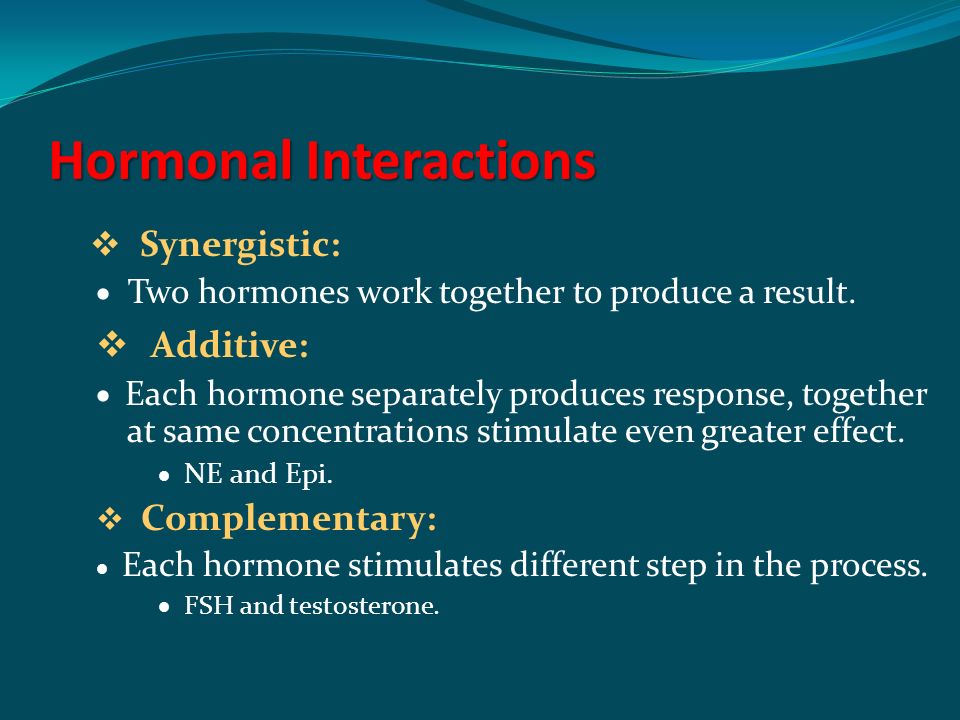 Hormonal Interactions

❖ Synergistic:

• Two hormones work together to produce a result.

❖ Additive:

• Each hormone separately produces response, together at same concentrations stimulate even greater effect.

• NE and Epi.

❖ Complementary:

• Each hormone stimulates different step in the process.

• FSH and testosterone.